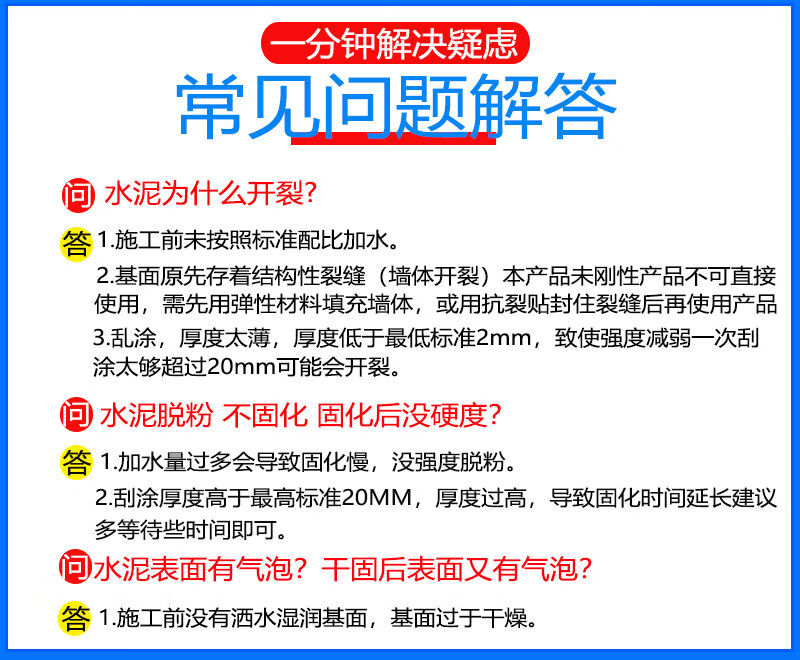 一分钟解决疑虑

常见问题解答

问 水泥为什么开裂?

答 1.施工前未按照标准配比加水。

2.基面原先存着结构性裂缝（墙体开裂）本产品未刚性产品不可直接使用，需先用弹性材料填充墙体，或用抗裂贴封住裂缝后再使用产品

3.乱涂，厚度太薄，厚度低于最低标准2mm，致使强度减弱一次刮涂太够超过20mm可能会开裂。

问 水泥脱粉 不固化 固化后没硬度?

答 1.加水量过多会导致固化慢，没强度脱粉。

2.刮涂厚度高于最高标准20MM，厚度过高，导致固化时间延长建议多等待些时间即可。

问 水泥表面有气泡？干固后表面又有气泡?

答 1.施工前没有洒水湿润基面，基面过于干燥。